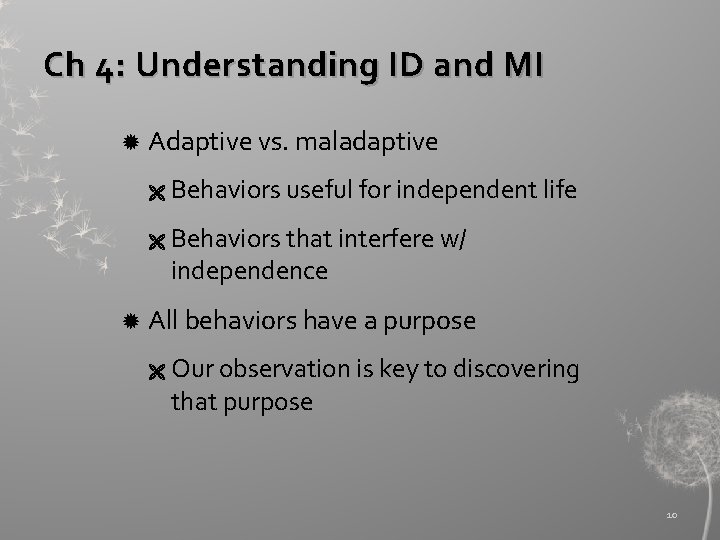 Ch 4: Understanding ID and MI

Adaptive vs. maladaptive

Behaviors useful for independent life

Behaviors that interfere w/ independence

All behaviors have a purpose

Our observation is key to discovering that purpose

10